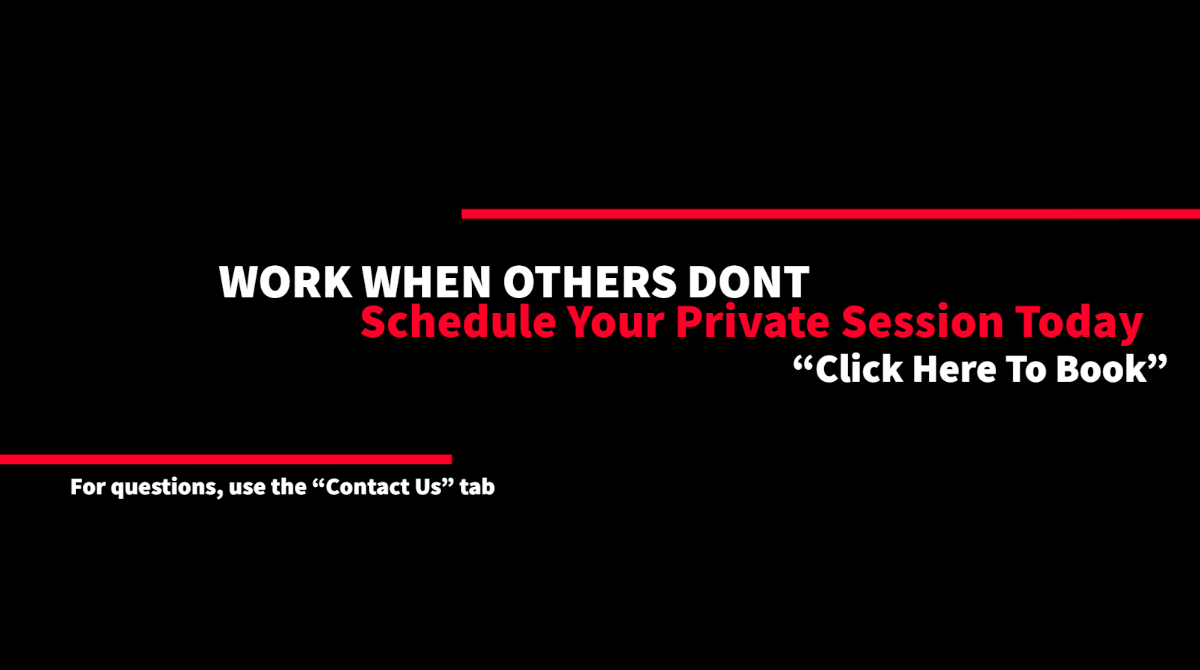 WORK WHEN OTHERS DONT
Schedule Your Private Session Today
“Click Here To Book”

For questions, use the “Contact Us” tab